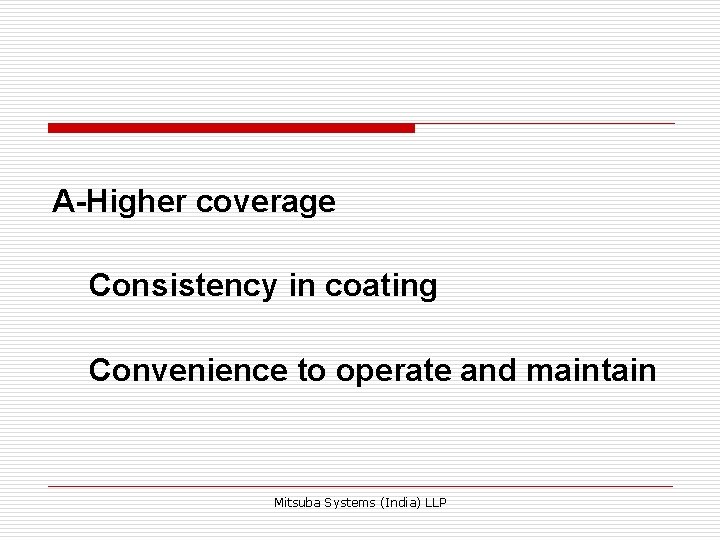 A-Higher coverage

Consistency in coating

Convenience to operate and maintain

Mitsuba Systems (India) LLP